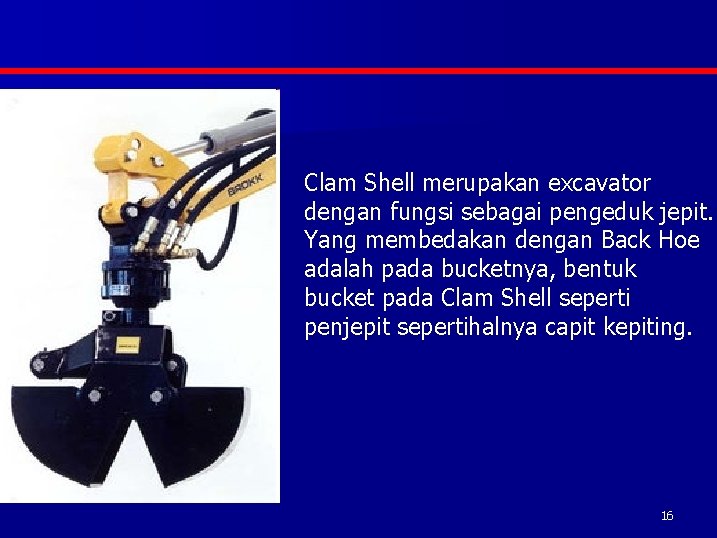 BROKK

Clam Shell merupakan excavator dengan fungsi sebagai pengeduk jepit. Yang membedakan dengan Back Hoe adalah pada bucketnya, bentuk bucket pada Clam Shell seperti penjepit sepertihalnya capit kepiting.

16